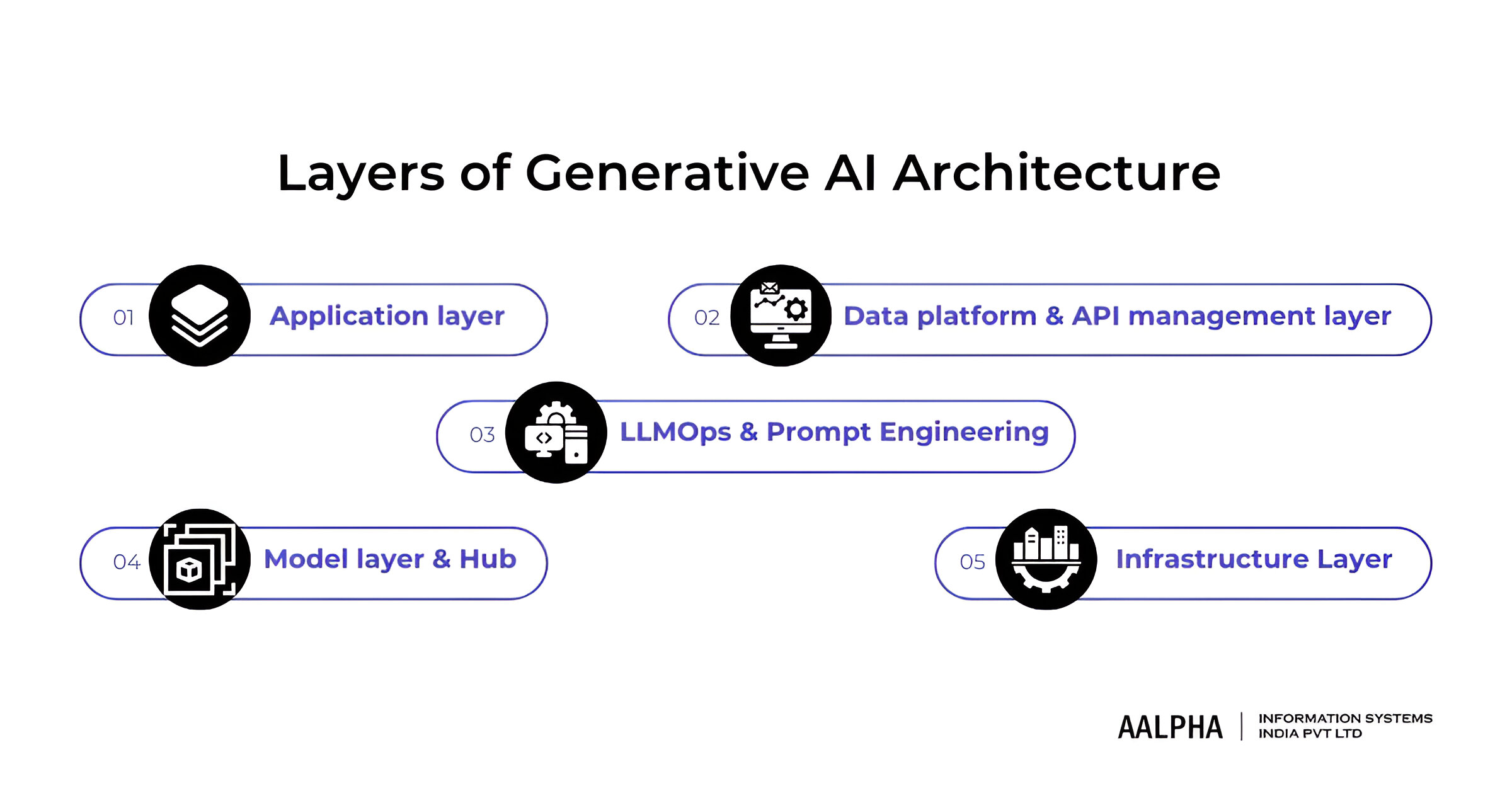 Layers of Generative AI Architecture

01 Application layer

02 Data platform & API management layer

03 LLMOps & Prompt Engineering

04 Model layer & Hub

05 Infrastructure Layer

AALPHA | INFORMATION SYSTEMS INDIA PVT LTD